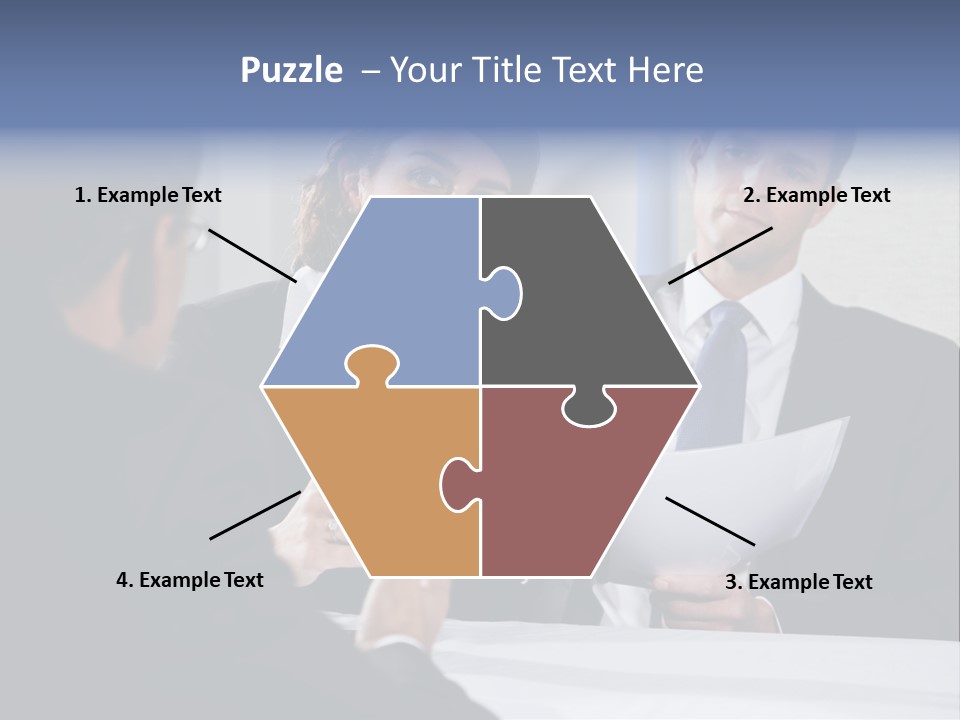 Puzzle – Your Title Text Here

1. Example Text

2. Example Text

4. Example Text

3. Example Text